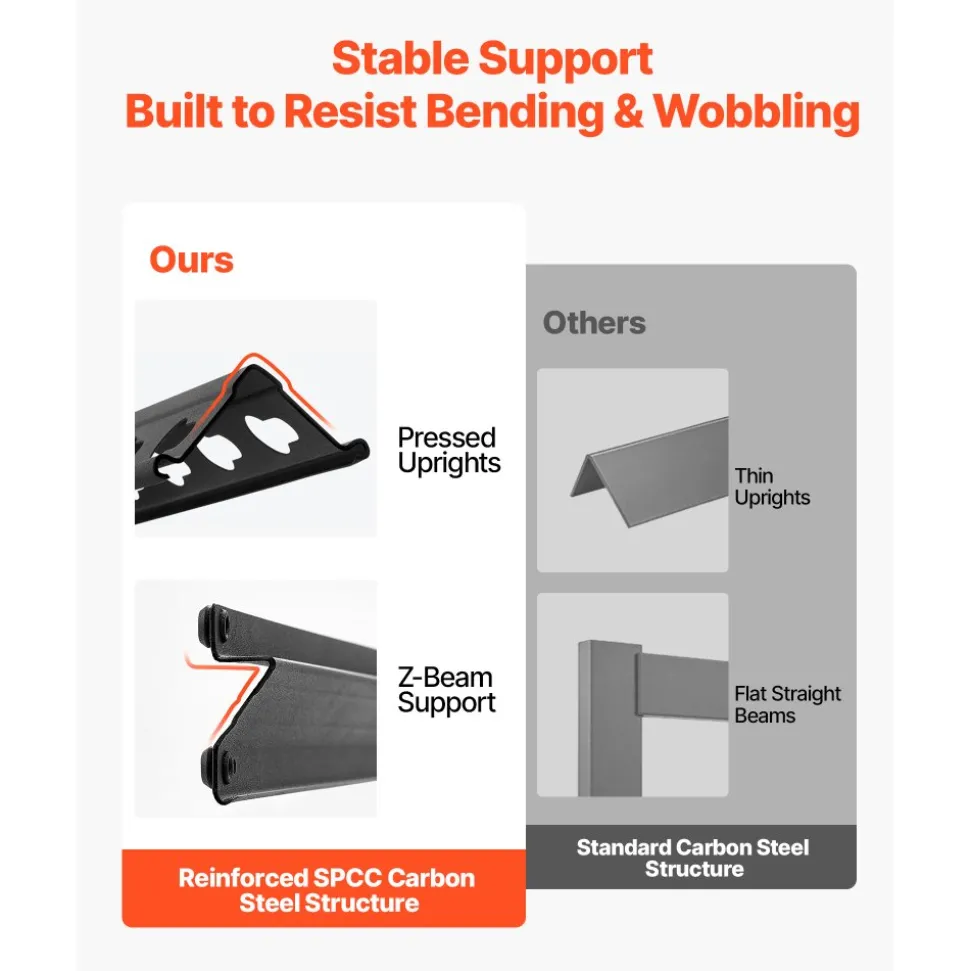 Stable Support
Built to Resist Bending & Wobbling

Ours

Pressed
Uprights

Z-Beam
Support

Reinforced SPCC Carbon Steel Structure

Others

Thin
Uprights

Flat Straight
Beams

Standard Carbon Steel Structure